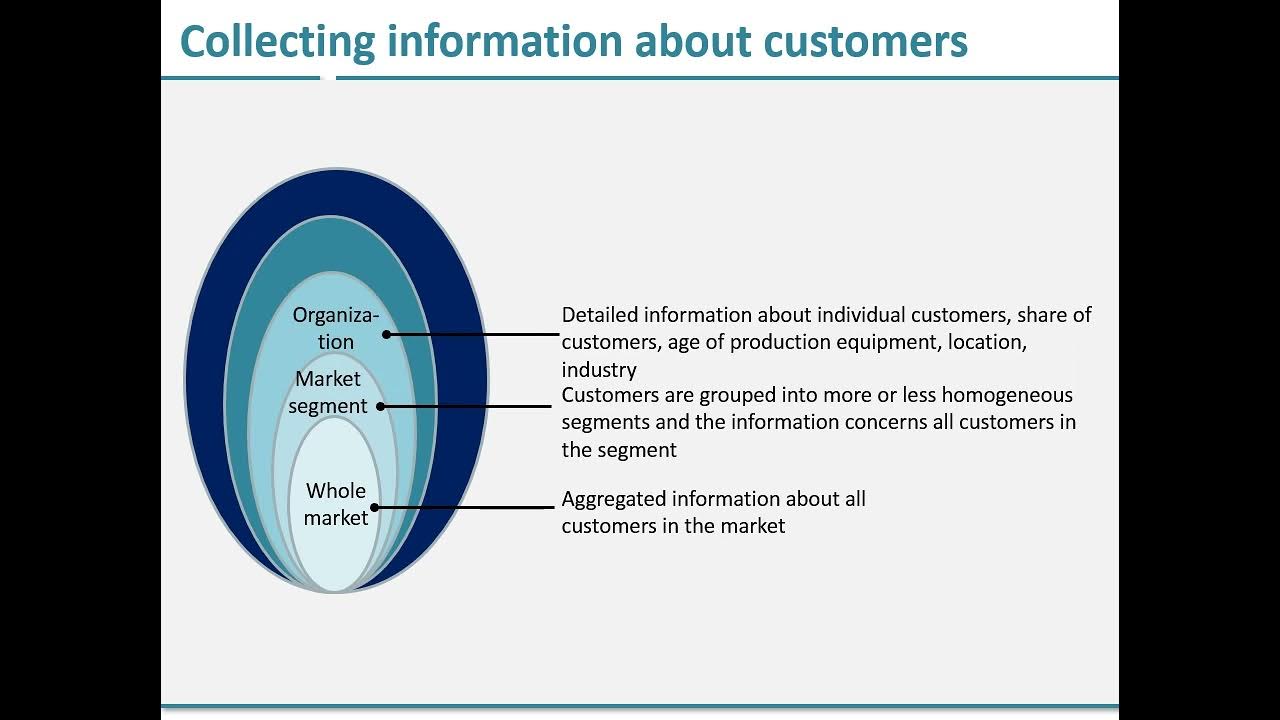 Collecting information about customers

Organization

Market segment

Whole market

Detailed information about individual customers, share of customers, age of production equipment, location, industry

Customers are grouped into more or less homogeneous segments and the information concerns all customers in the segment

Aggregated information about all customers in the market